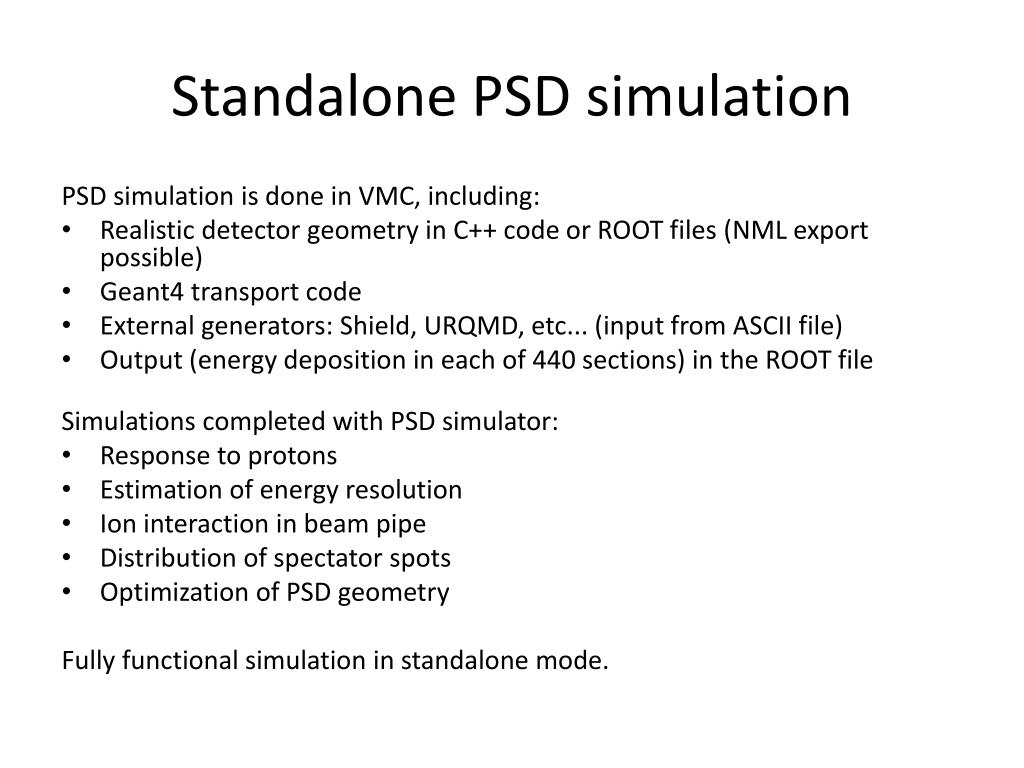 Standalone PSD simulation

PSD simulation is done in VMC, including:
• Realistic detector geometry in C++ code or ROOT files (NML export possible)
• Geant4 transport code
• External generators: Shield, URQMD, etc... (input from ASCII file)
• Output (energy deposition in each of 440 sections) in the ROOT file

Simulations completed with PSD simulator:
• Response to protons
• Estimation of energy resolution
• Ion interaction in beam pipe
• Distribution of spectator spots
• Optimization of PSD geometry

Fully functional simulation in standalone mode.